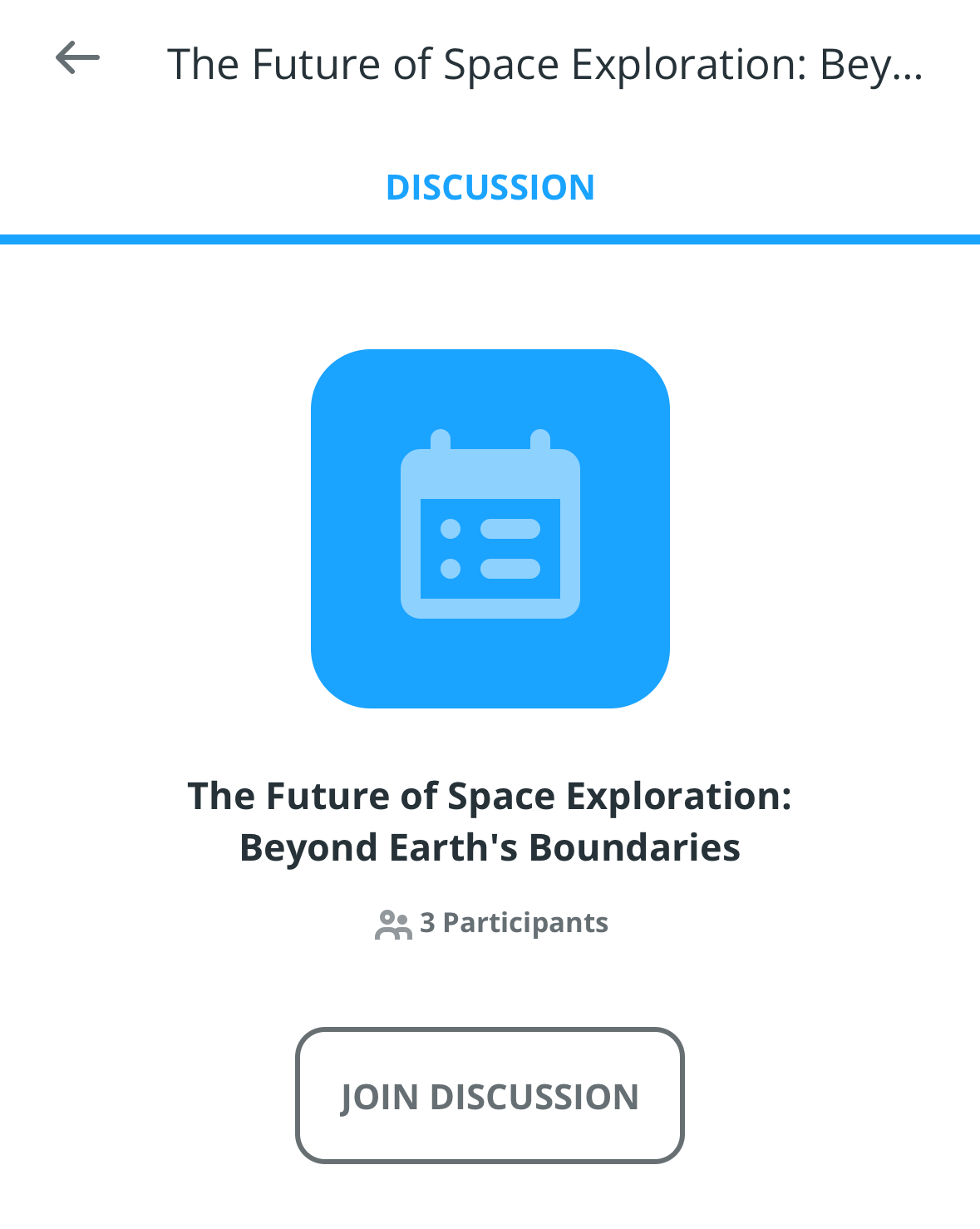 The Future of Space Exploration: Bey...

DISCUSSION

The Future of Space Exploration: Beyond Earth's Boundaries

3 Participants

JOIN DISCUSSION